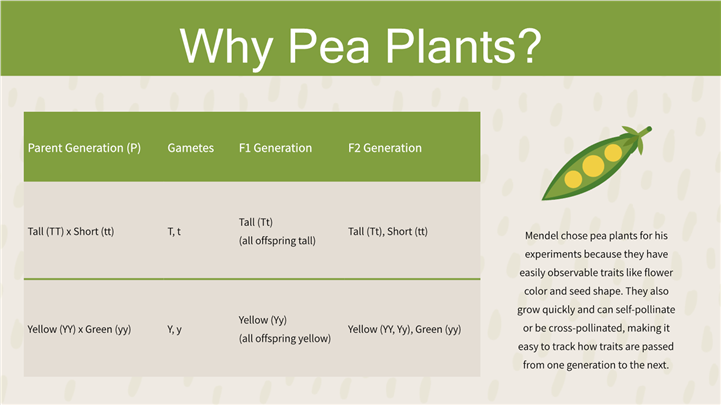 Why Pea Plants?

| Parent Generation (P) | Gametes | F1 Generation | F2 Generation |
|---|---|---|---|
| Tall (TT) x Short (tt) | T, t | Tall (Tt) (all offspring tall) | Tall (Tt), Short (tt) |
| Yellow (YY) x Green (yy) | Y, y | Yellow (Yy) (all offspring yellow) | Yellow (YY, Yy), Green (yy) |

Mendel chose pea plants for his experiments because they have easily observable traits like flower color and seed shape. They also grow quickly and can self-pollinate or be cross-pollinated, making it easy to track how traits are passed from one generation to the next.